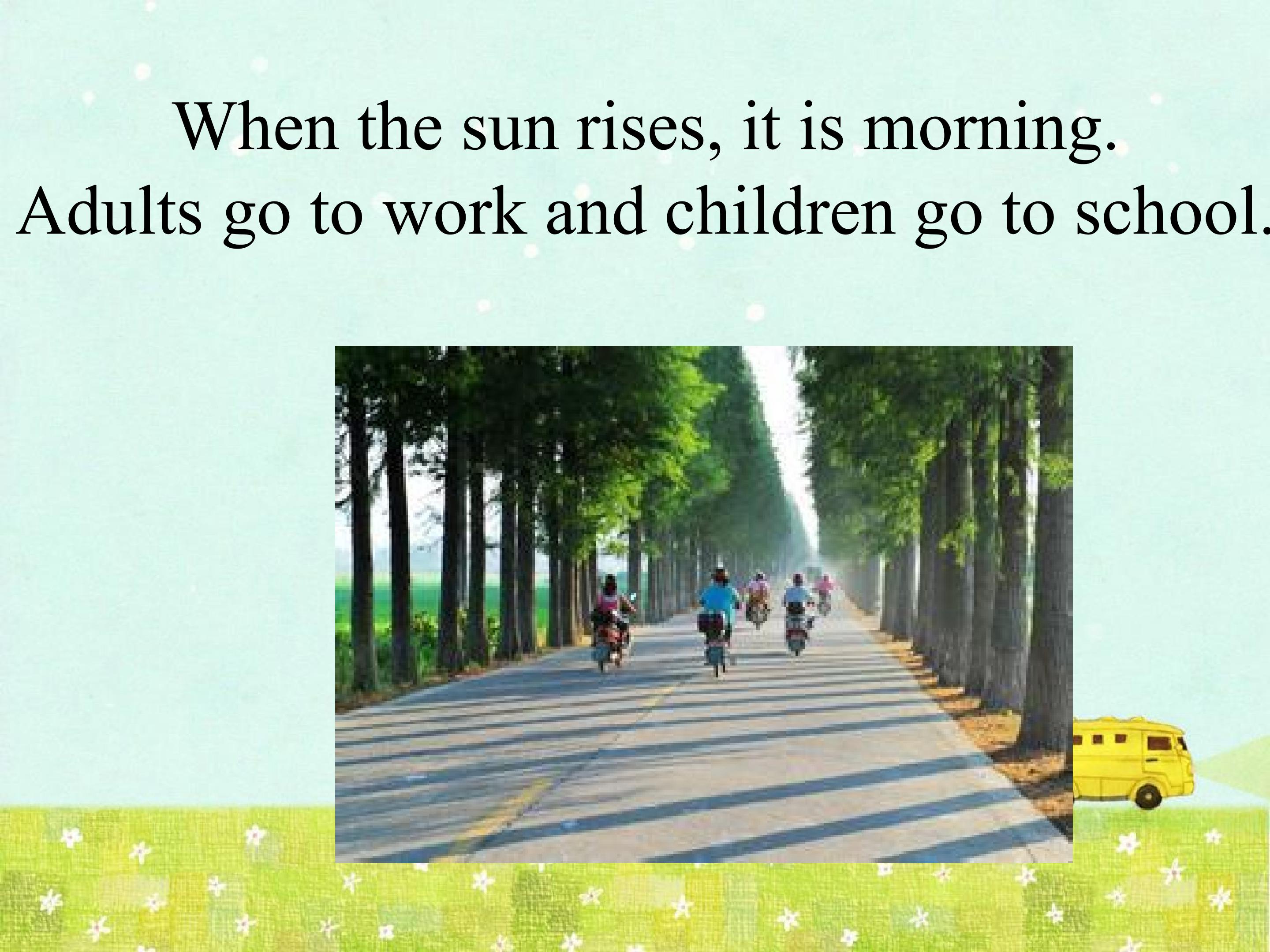 When the sun rises, it is morning.

Adults go to work and children go to school.